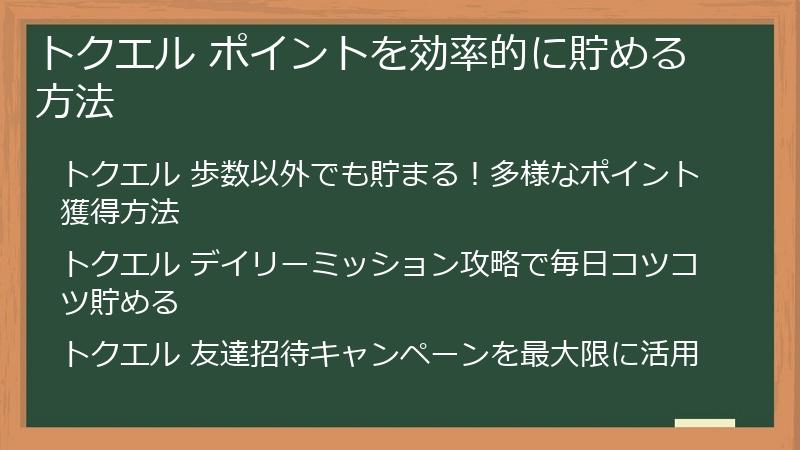 トクエル ポイントを効率的に貯める方法

トクエル 歩数以外でも貯まる！多様なポイント獲得方法

トクエル デイリーミッション攻略で毎日コツコツ貯める

トクエル 友達招待キャンペーンを最大限に活用